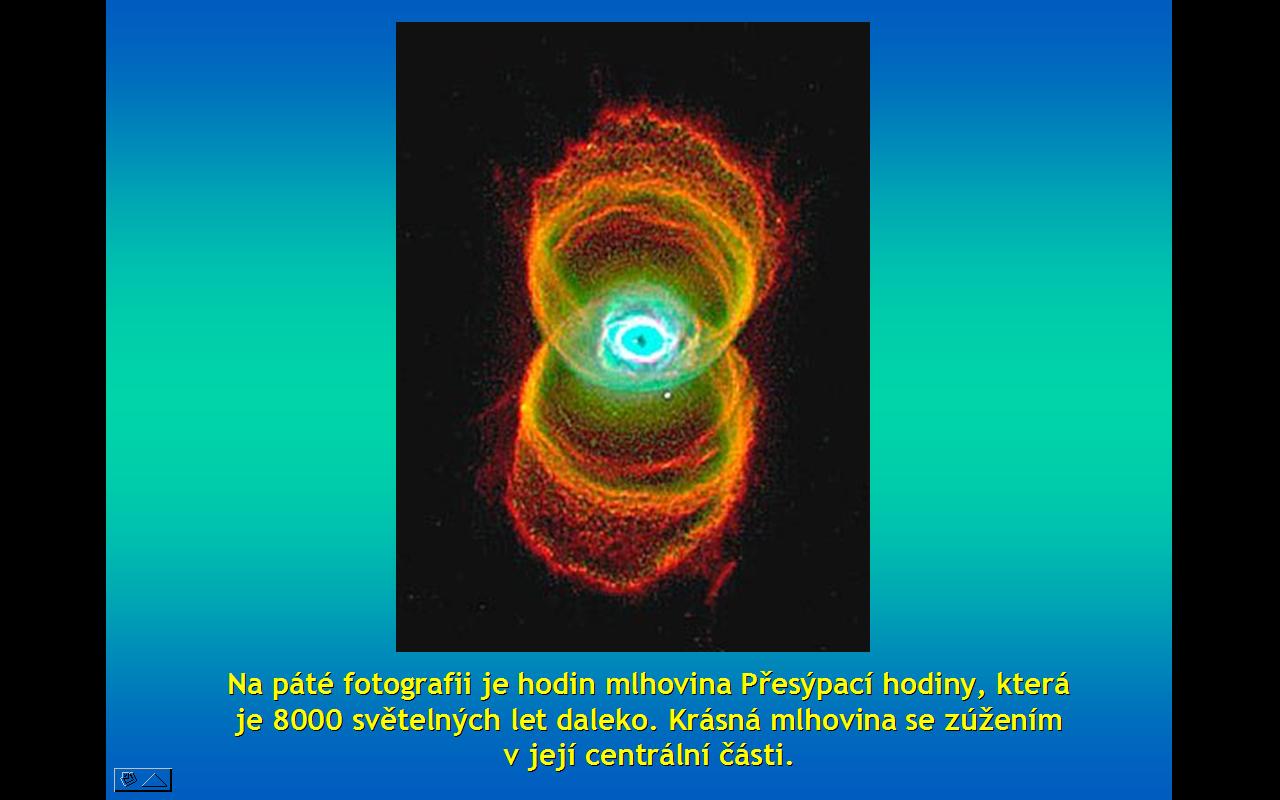 Na páté fotografii je hodin mlhovina Přesýpací hodiny, která je 8000 světelných let daleko. Krásná mlhovina se zúžením v její centrální části.